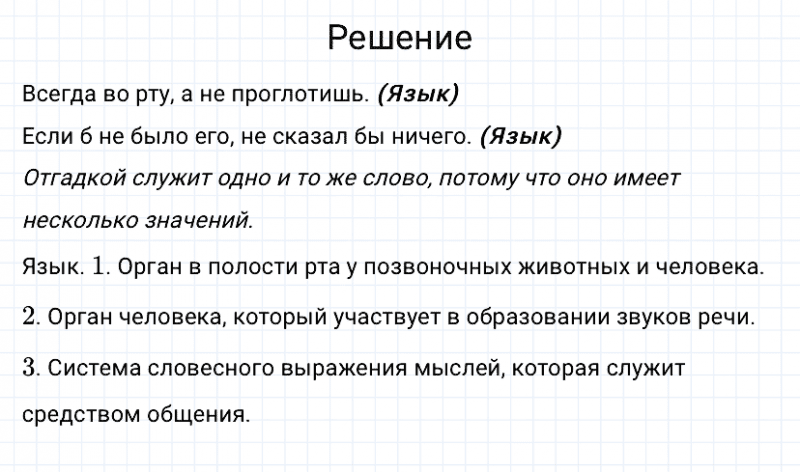 Решение

Всегда во рту, а не проглотишь. (Язык)
Если б не было его, не сказал бы ничего. (Язык)
Отгадкой служит одно и то же слово, потому что оно имеет несколько значений.

Язык. 1. Орган в полости рта у позвоночных животных и человека.
2. Орган человека, который участвует в образовании звуков речи.
3. Система словесного выражения мыслей, которая служит средством общения.